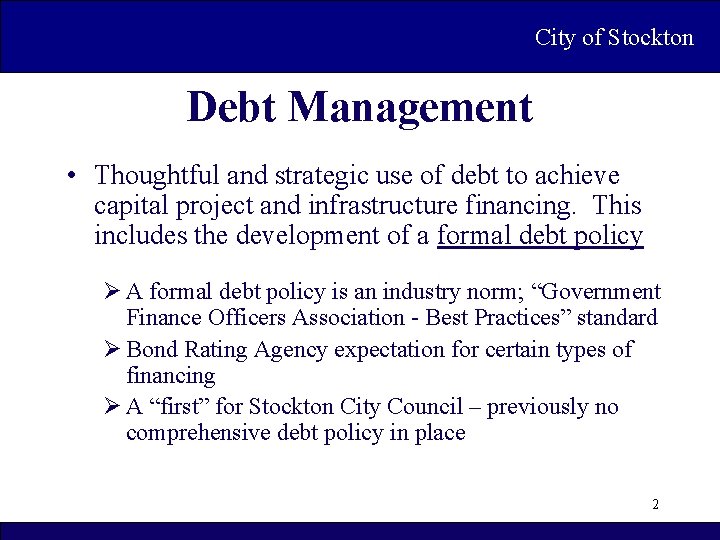 City of Stockton

Debt Management

• Thoughtful and strategic use of debt to achieve capital project and infrastructure financing. This includes the development of a formal debt policy

➢ A formal debt policy is an industry norm; “Government Finance Officers Association - Best Practices” standard

➢ Bond Rating Agency expectation for certain types of financing

➢ A “first” for Stockton City Council – previously no comprehensive debt policy in place

2